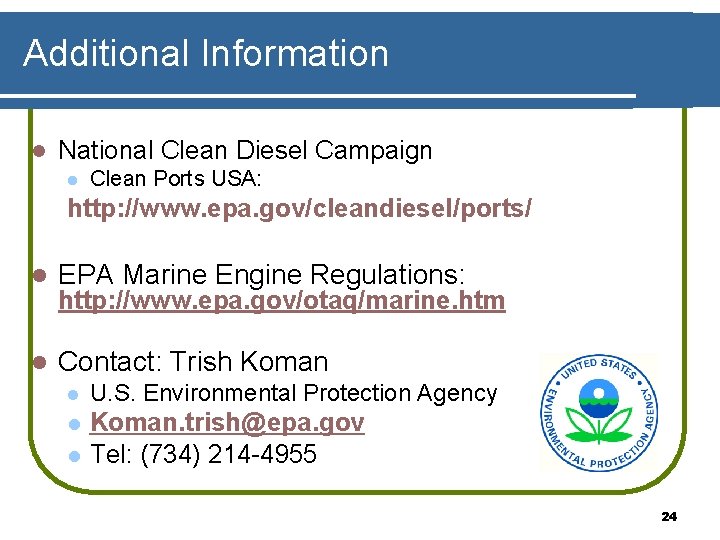 Additional Information

National Clean Diesel Campaign

Clean Ports USA:

http://www.epa.gov/cleandiesel/ports/

EPA Marine Engine Regulations: http://www.epa.gov/otaq/marine.htm

Contact: Trish Koman

U.S. Environmental Protection Agency

Koman.trish@epa.gov

Tel: (734) 214-4955

UNITED STATES ENVIRONMENTAL PROTECTION AGENCY

24